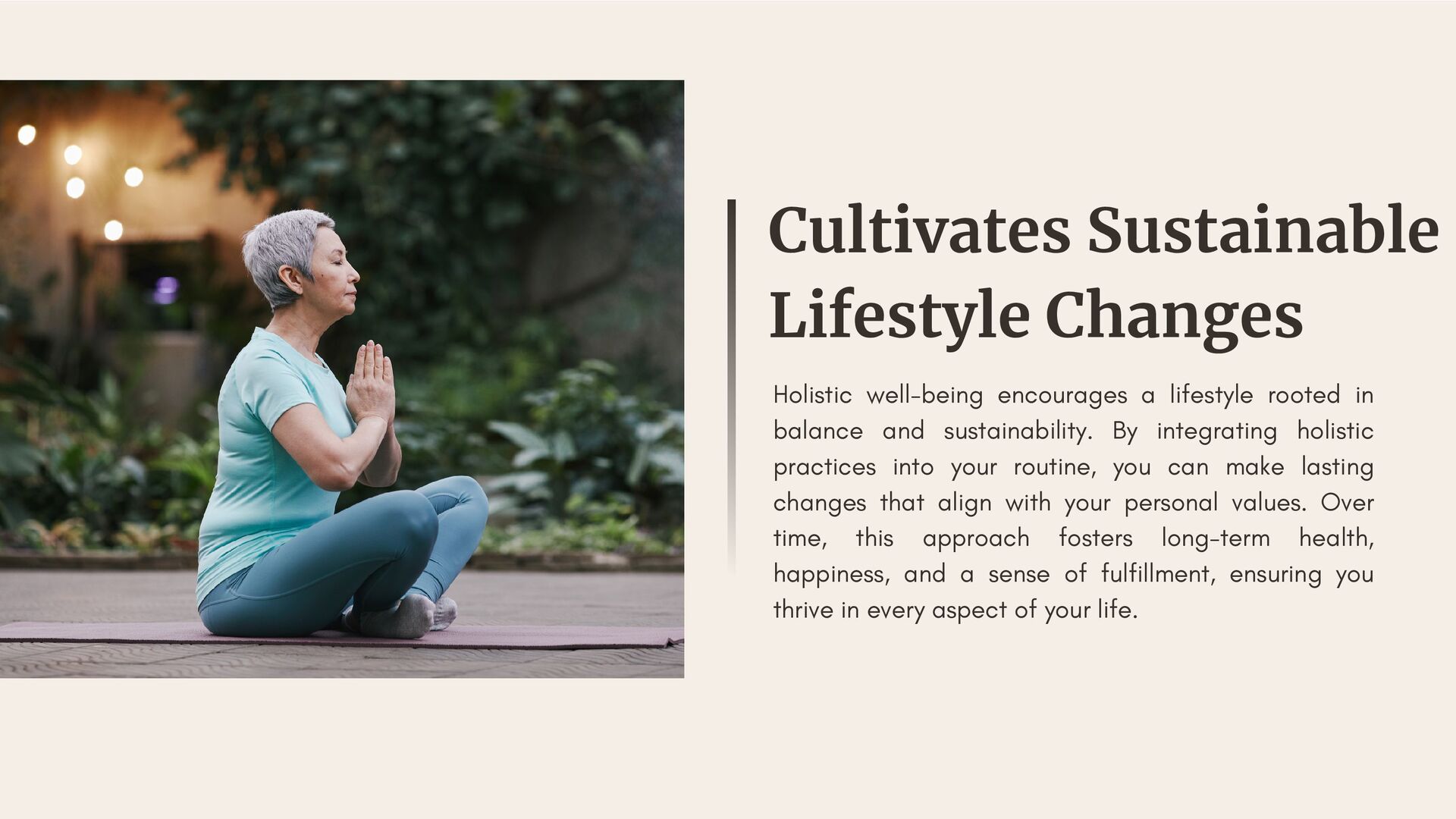 Cultivates Sustainable Lifestyle Changes

Holistic well-being encourages a lifestyle rooted in balance and sustainability. By integrating holistic practices into your routine, you can make lasting changes that align with your personal values. Over time, this approach fosters long-term health, happiness, and a sense of fulfillment, ensuring you thrive in every aspect of your life.